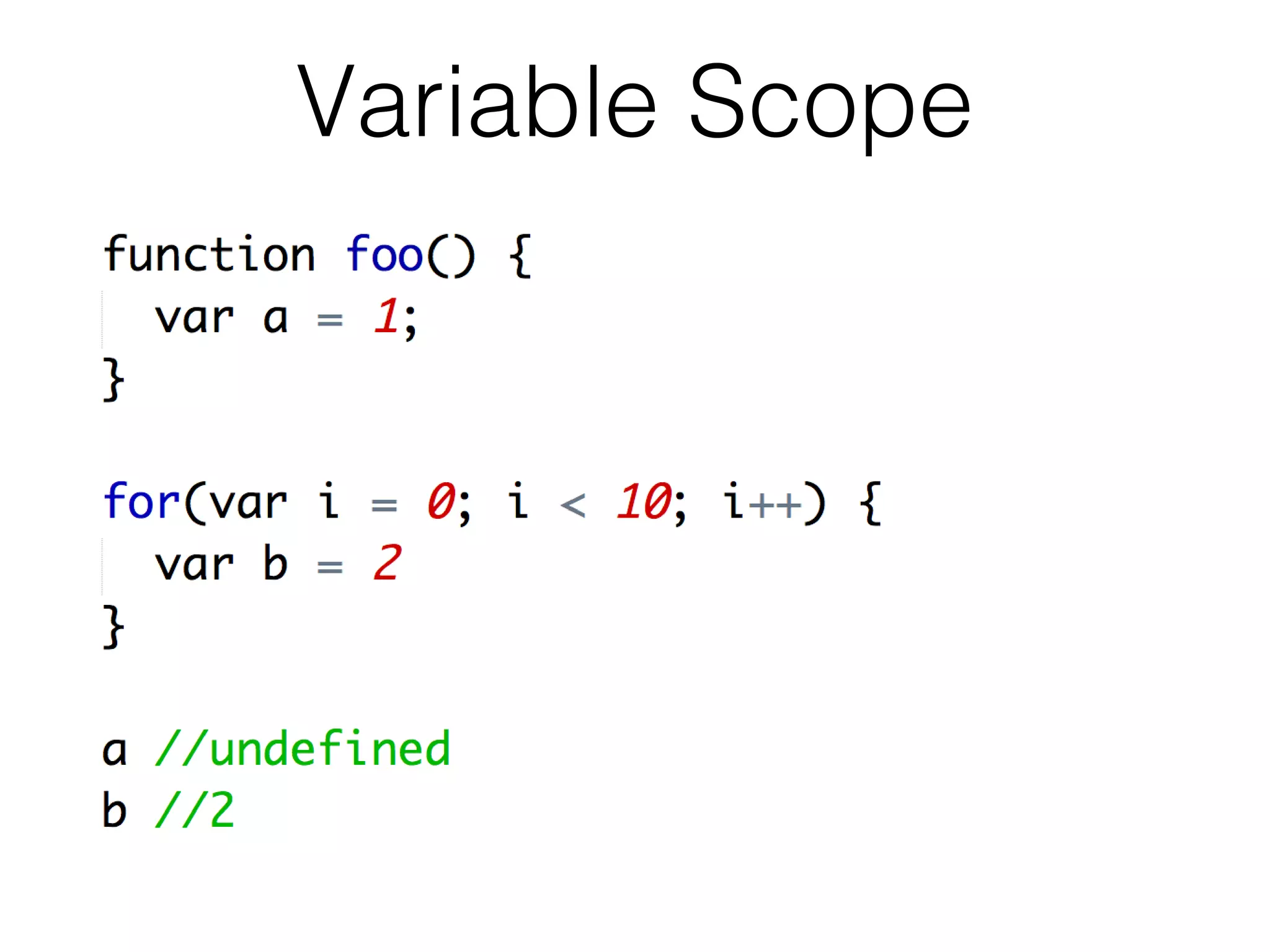 Variable Scope

function foo() {
  var a = 1;
}

for(var i = 0; i < 10; i++) {
  var b = 2
}

a //undefined
b //2